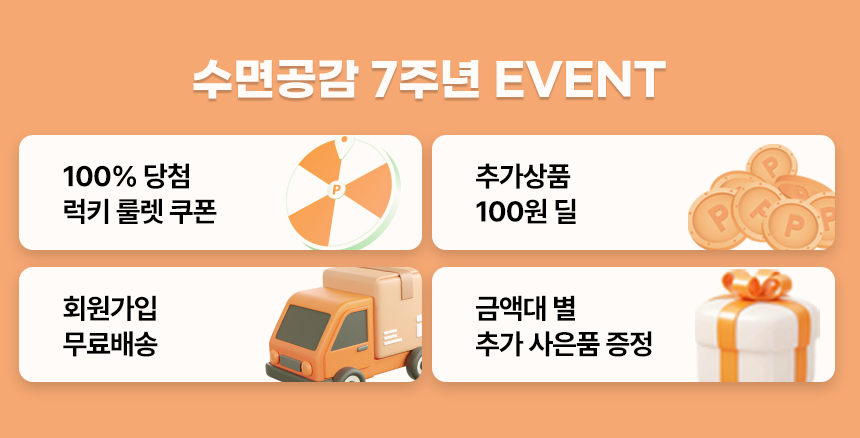 수면공감 7주년 EVENT

100% 당첨
럭키 룰렛 쿠폰

추가상품
100원 딜

회원가입
무료배송

금액대 별
추가 사은품 증정